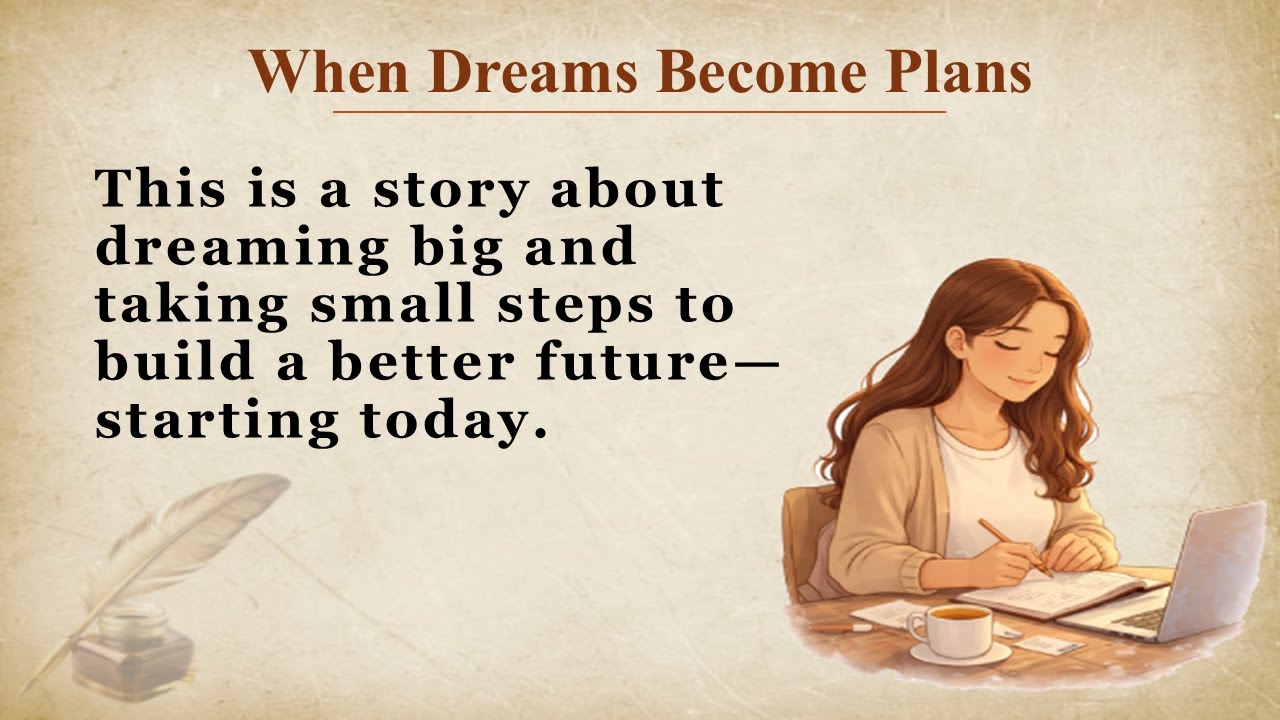 When Dreams Become Plans

This is a story about dreaming big and taking small steps to build a better future—starting today.